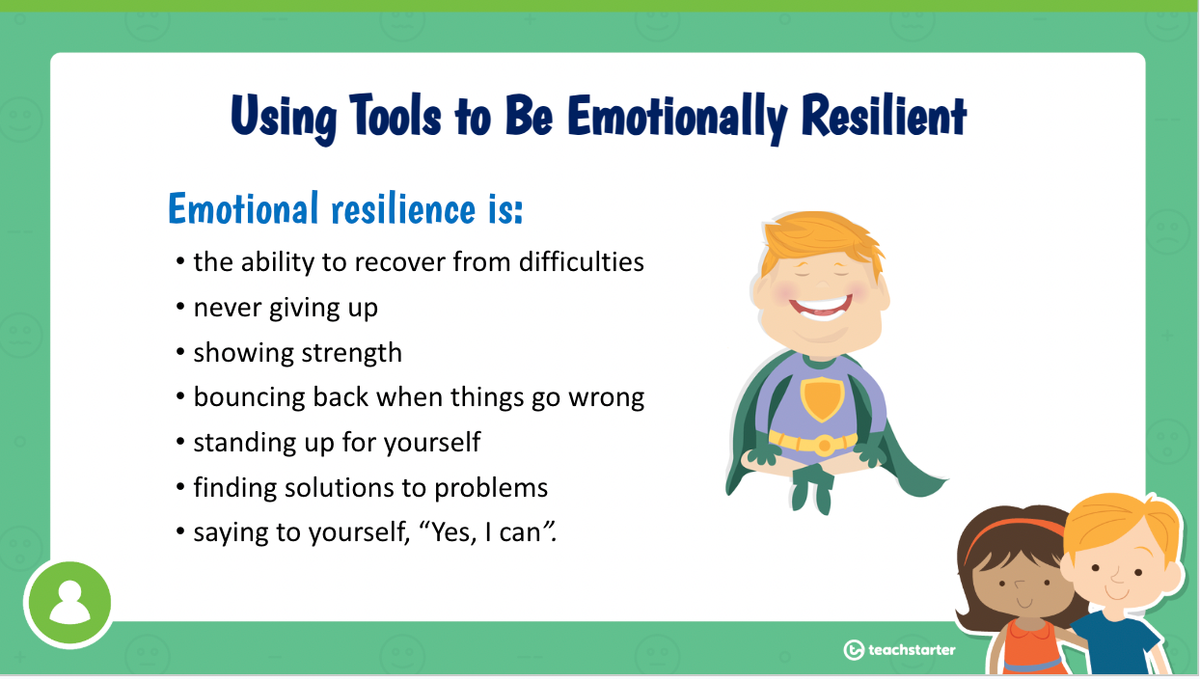 Using Tools to Be Emotionally Resilient

Emotional resilience is:

• the ability to recover from difficulties
• never giving up
• showing strength
• bouncing back when things go wrong
• standing up for yourself
• finding solutions to problems
• saying to yourself, “Yes, I can”.

teachstarter